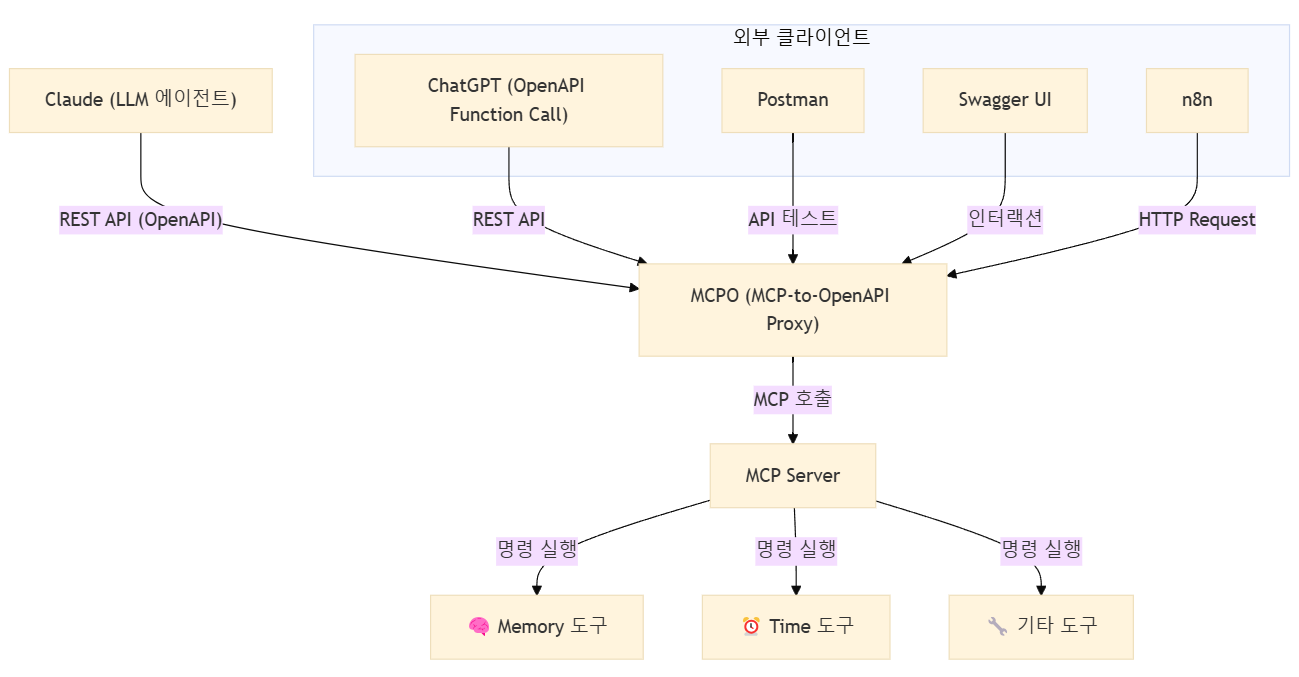 외부 클라이언트

Claude (LLM 에이전트)

ChatGPT (OpenAPI Function Call)

Postman

Swagger UI

n8n

REST API (OpenAPI)

REST API

API 테스트

인터랙션

HTTP Request

MCPO (MCP-to-OpenAPI Proxy)

MCP 호출

MCP Server

명령 실행

명령 실행

명령 실행

🧠 Memory 도구

⏰ Time 도구

🔧 기타 도구